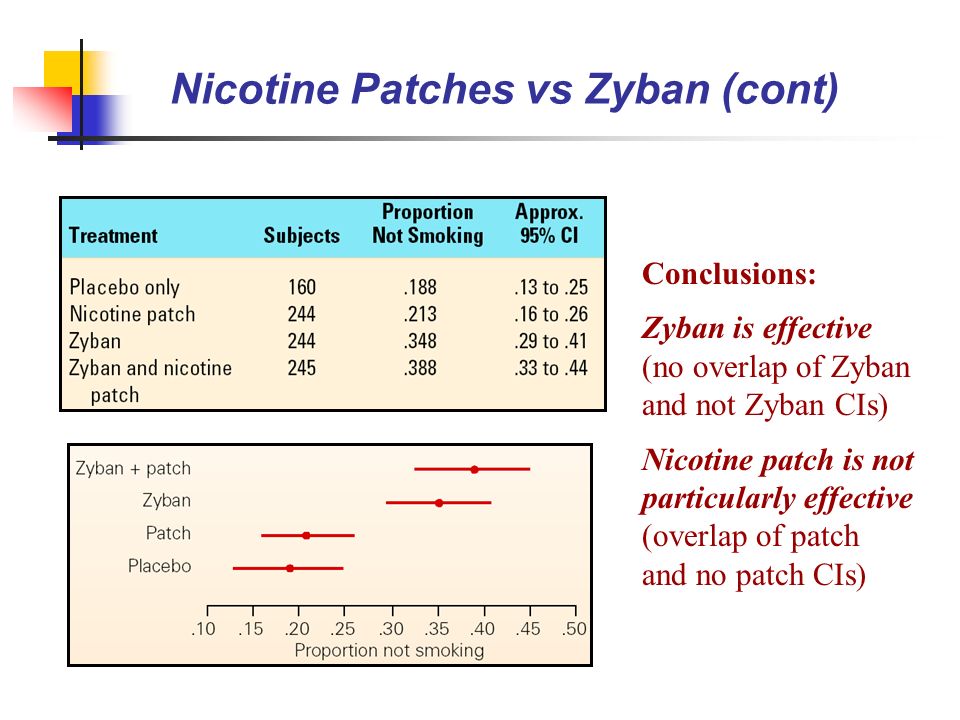 Nicotine Patches vs Zyban (cont)

| Treatment | Subjects | Proportion Not Smoking | Approx. 95% CI |
|---|---|---|---|
| Placebo only | 160 | .188 | .13 to .25 |
| Nicotine patch | 244 | .213 | .16 to .26 |
| Zyban | 244 | .348 | .29 to .41 |
| Zyban and nicotine patch | 245 | .388 | .33 to .44 |

Zyban + patch
Zyban
Patch
Placebo

.10 .15 .20 .25 .30 .35 .40 .45 .50
Proportion not smoking

Conclusions:

Zyban is effective (no overlap of Zyban and not Zyban CIs)

Nicotine patch is not particularly effective (overlap of patch and no patch CIs)